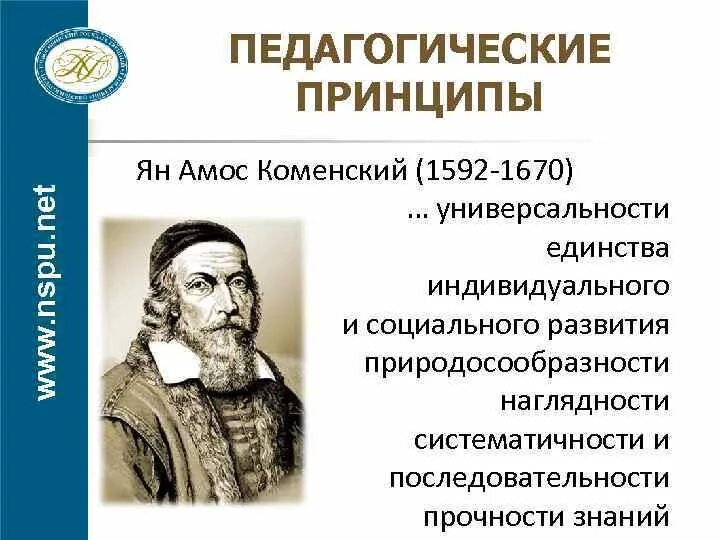 www.nspu.net

ПЕДАГОГИЧЕСКИЕ ПРИНЦИПЫ

Ян Амос Коменский (1592-1670)

... универсальности
единства индивидуального и социального развития
природосообразности
наглядности
систематичности и последовательности
прочности знаний